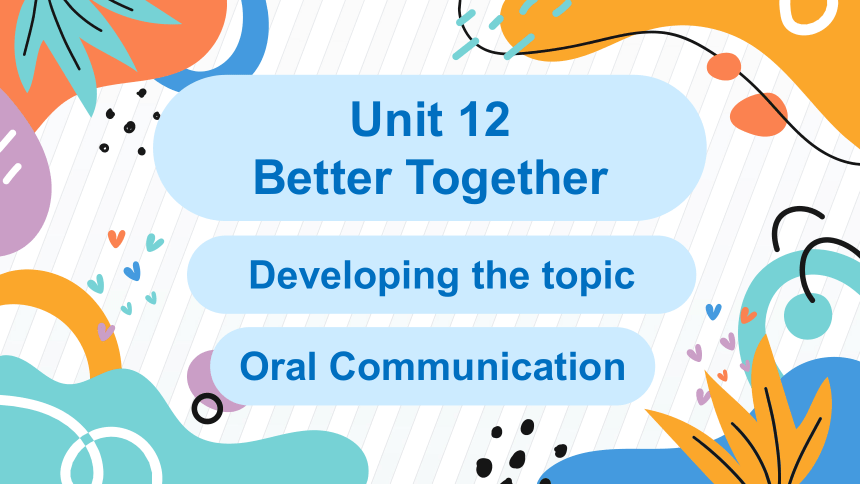 Unit 12
Better Together

Developing the topic

Oral Communication